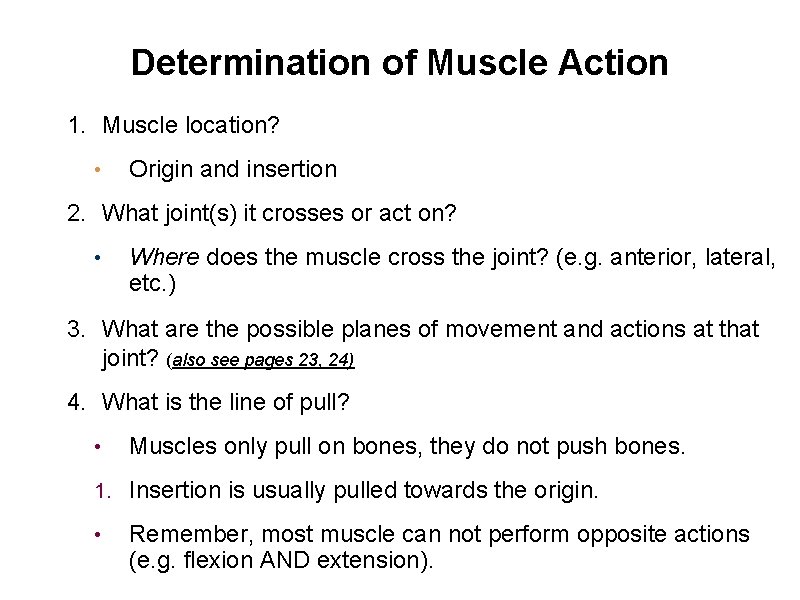 Determination of Muscle Action

1. Muscle location?

• Origin and insertion

2. What joint(s) it crosses or act on?

• Where does the muscle cross the joint? (e.g. anterior, lateral, etc.)

3. What are the possible planes of movement and actions at that joint? (also see pages 23, 24)

4. What is the line of pull?

• Muscles only pull on bones, they do not push bones.

1. Insertion is usually pulled towards the origin.

• Remember, most muscle can not perform opposite actions (e.g. flexion AND extension).